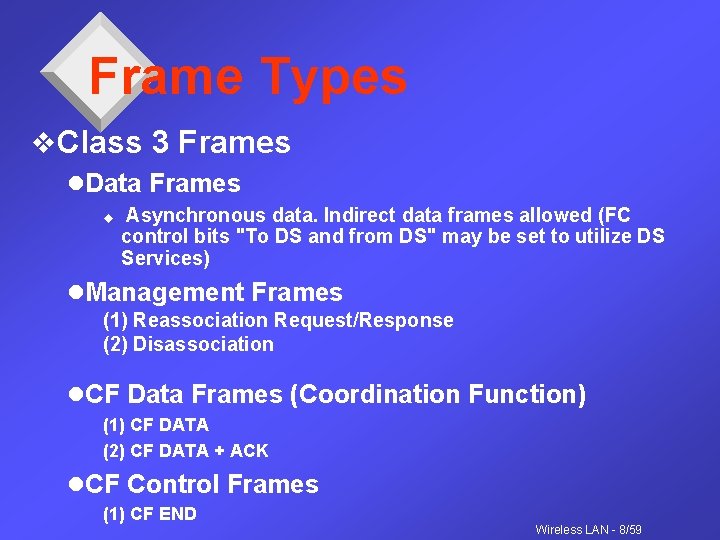 Frame Types

❖Class 3 Frames

●Data Frames

◆ Asynchronous data. Indirect data frames allowed (FC control bits "To DS and from DS" may be set to utilize DS Services)

●Management Frames

(1) Reassociation Request/Response

(2) Disassociation

●CF Data Frames (Coordination Function)

(1) CF DATA

(2) CF DATA + ACK

●CF Control Frames

(1) CF END

Wireless LAN - 8/59